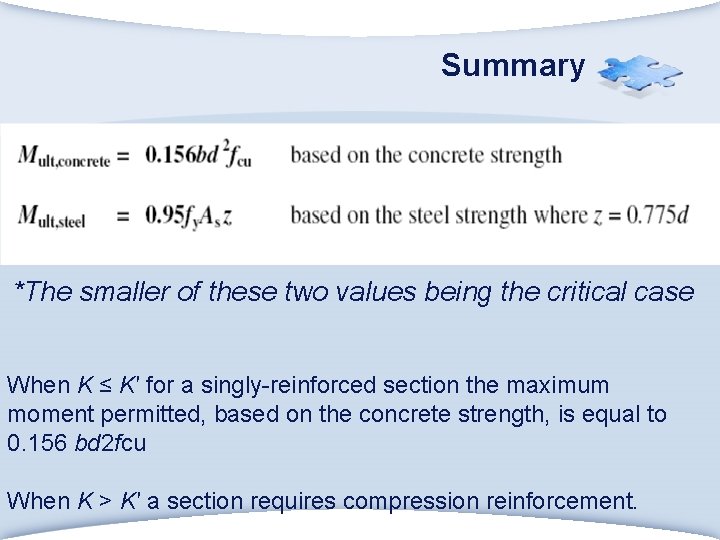 Summary

$M_{ult,concrete} = 0.156bd^2f_{cu}$ based on the concrete strength

$M_{ult,steel} = 0.95f_yA_sz$ based on the steel strength where $z = 0.775d$

*The smaller of these two values being the critical case

When $K \leq K'$ for a singly-reinforced section the maximum moment permitted, based on the concrete strength, is equal to 0.156 bd2fcu

When $K > K'$ a section requires compression reinforcement.